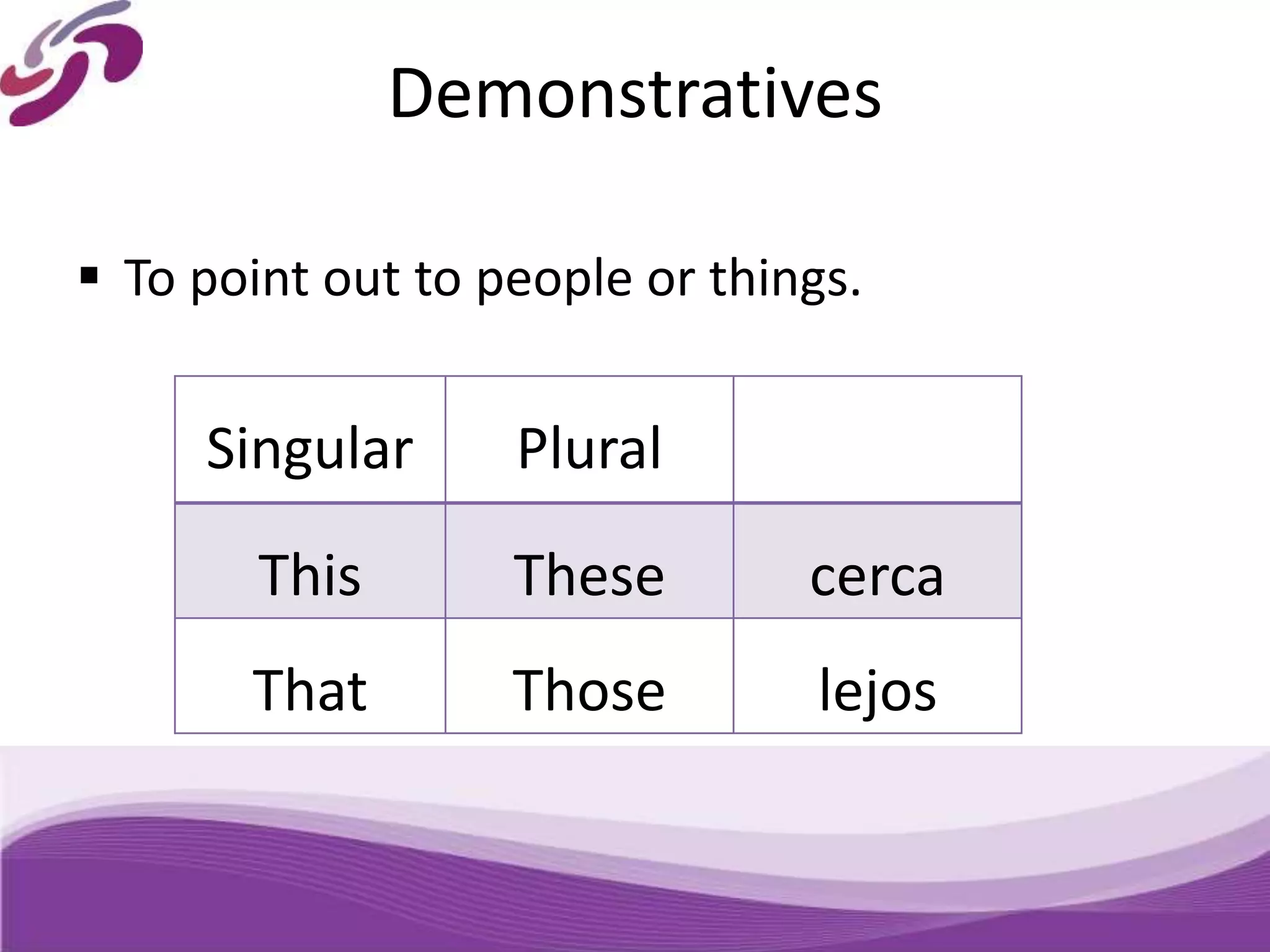 Demonstratives

▪ To point out to people or things.

| Singular | Plural | |
|---|---|---|
| This | These | cerca |
| That | Those | lejos |